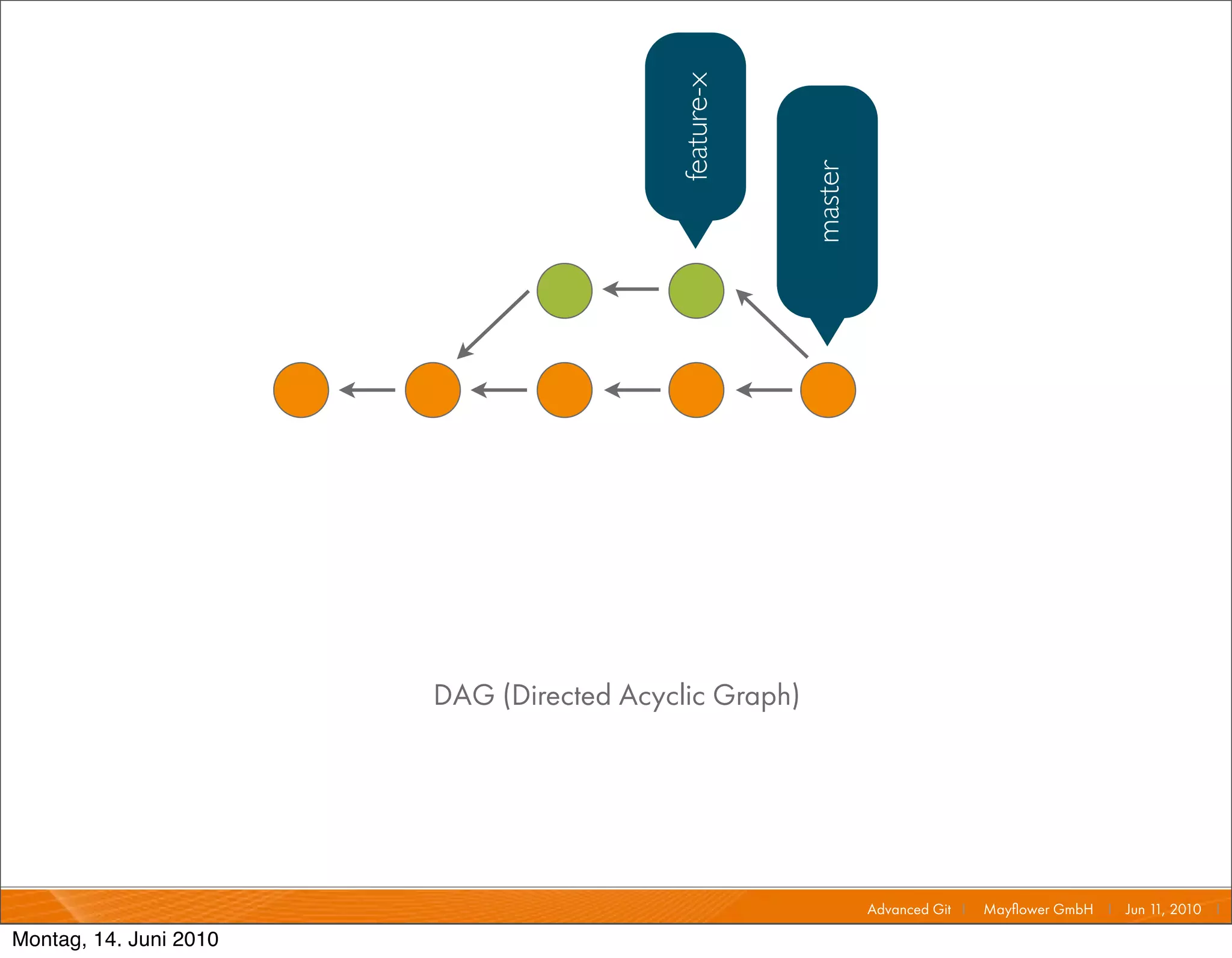 feature-x

master

DAG (Directed Acyclic Graph)

Advanced Git | Mayflower GmbH | Jun 11, 2010 |

Montag, 14. Juni 2010